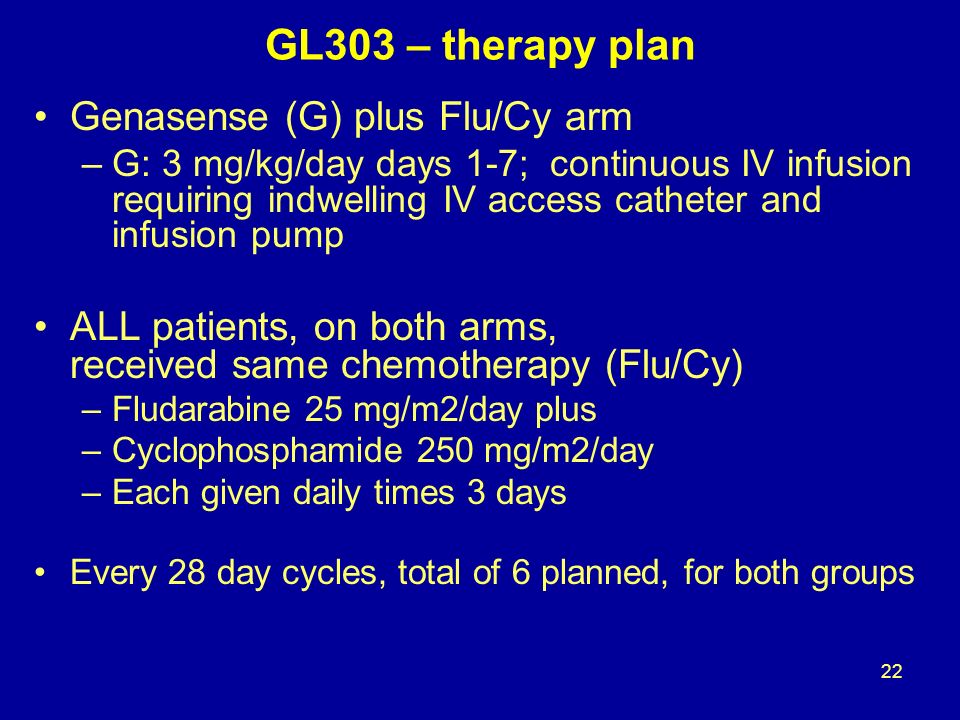 GL303 – therapy plan

• Genasense (G) plus Flu/Cy arm
– G: 3 mg/kg/day days 1-7; continuous IV infusion requiring indwelling IV access catheter and infusion pump

• ALL patients, on both arms, received same chemotherapy (Flu/Cy)
– Fludarabine 25 mg/m2/day plus
– Cyclophosphamide 250 mg/m2/day
– Each given daily times 3 days

• Every 28 day cycles, total of 6 planned, for both groups

22